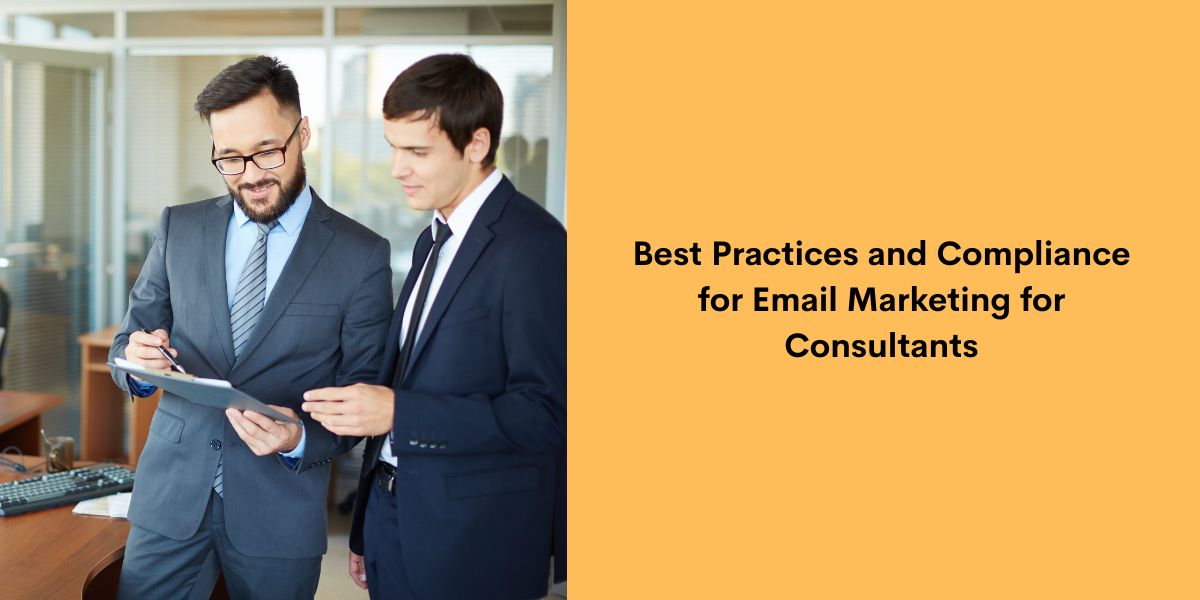 Best Practices and Compliance for Email Marketing for Consultants